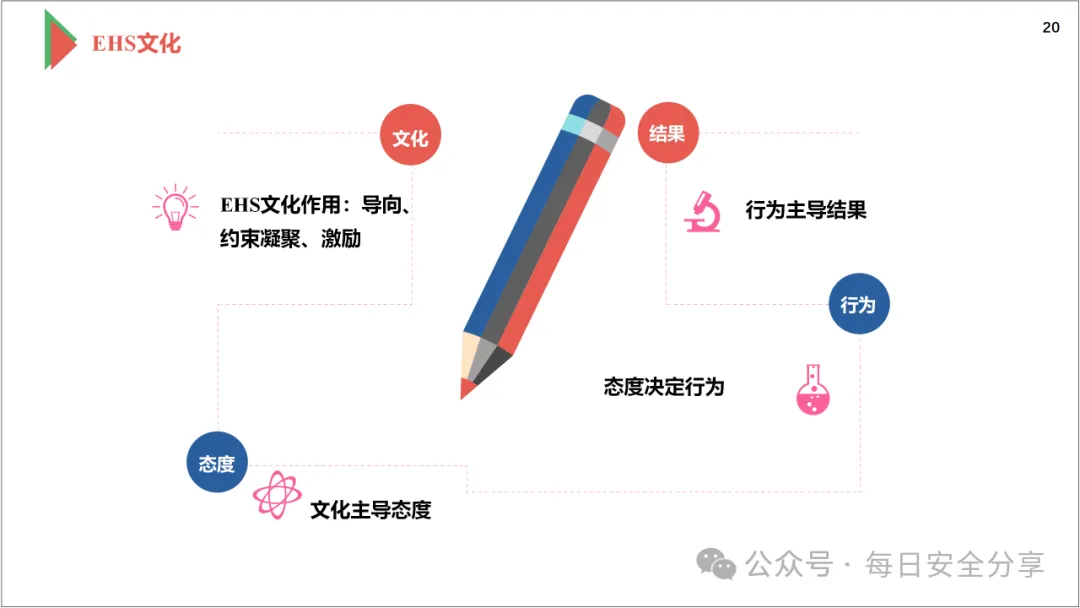 EHS文化

20

文化

EHS文化作用：导向、约束凝聚、激励

结果

行为主导结果

行为

态度决定行为

态度

文化主导态度

公众号 · 每日安全分享